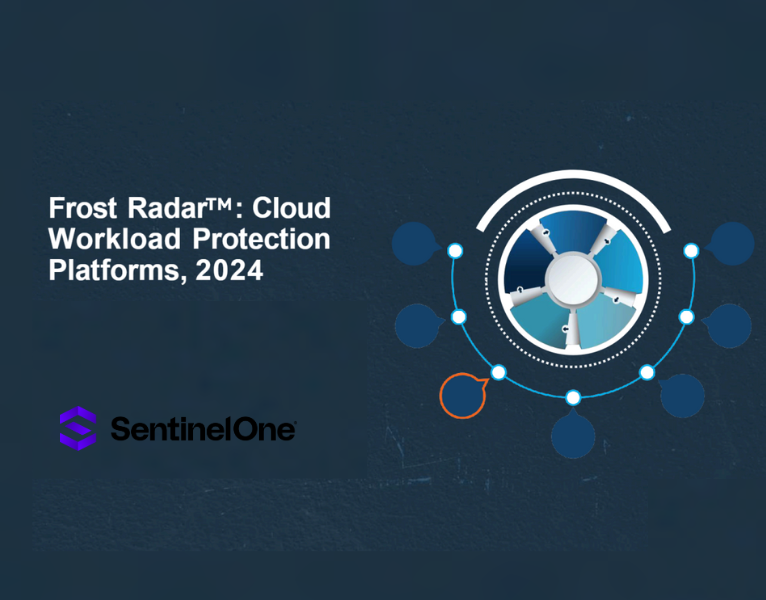 Frost Radar™: Cloud Workload Protection Platforms, 2024

SentinelOne